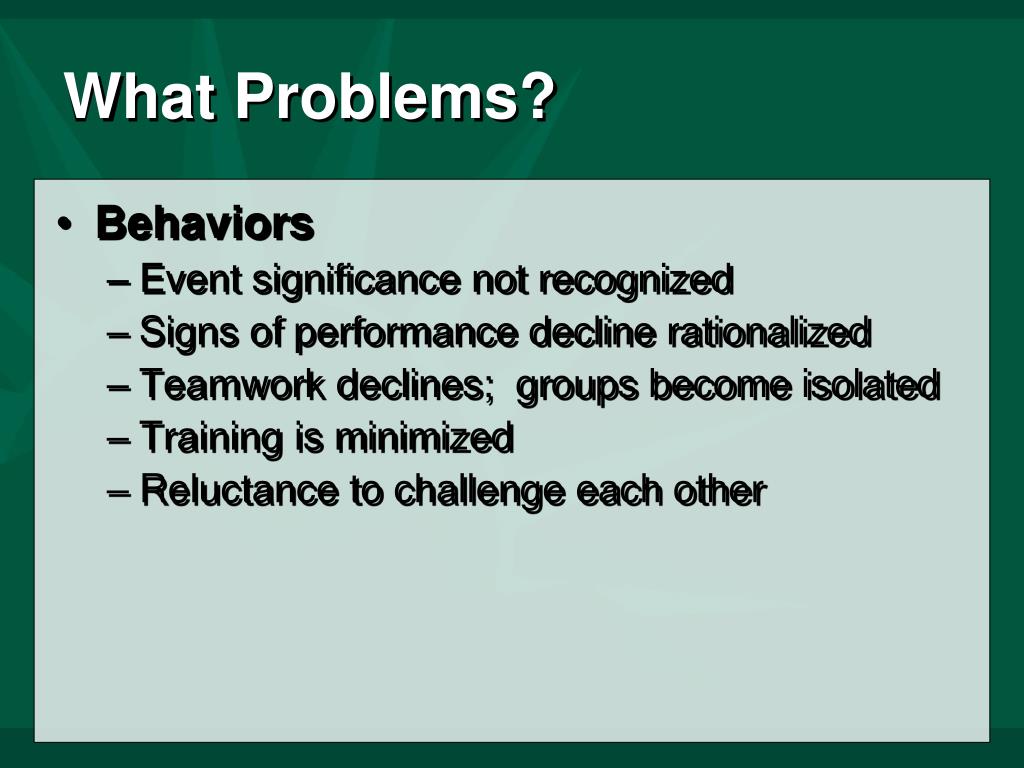 What Problems?

• Behaviors
– Event significance not recognized
– Signs of performance decline rationalized
– Teamwork declines; groups become isolated
– Training is minimized
– Reluctance to challenge each other